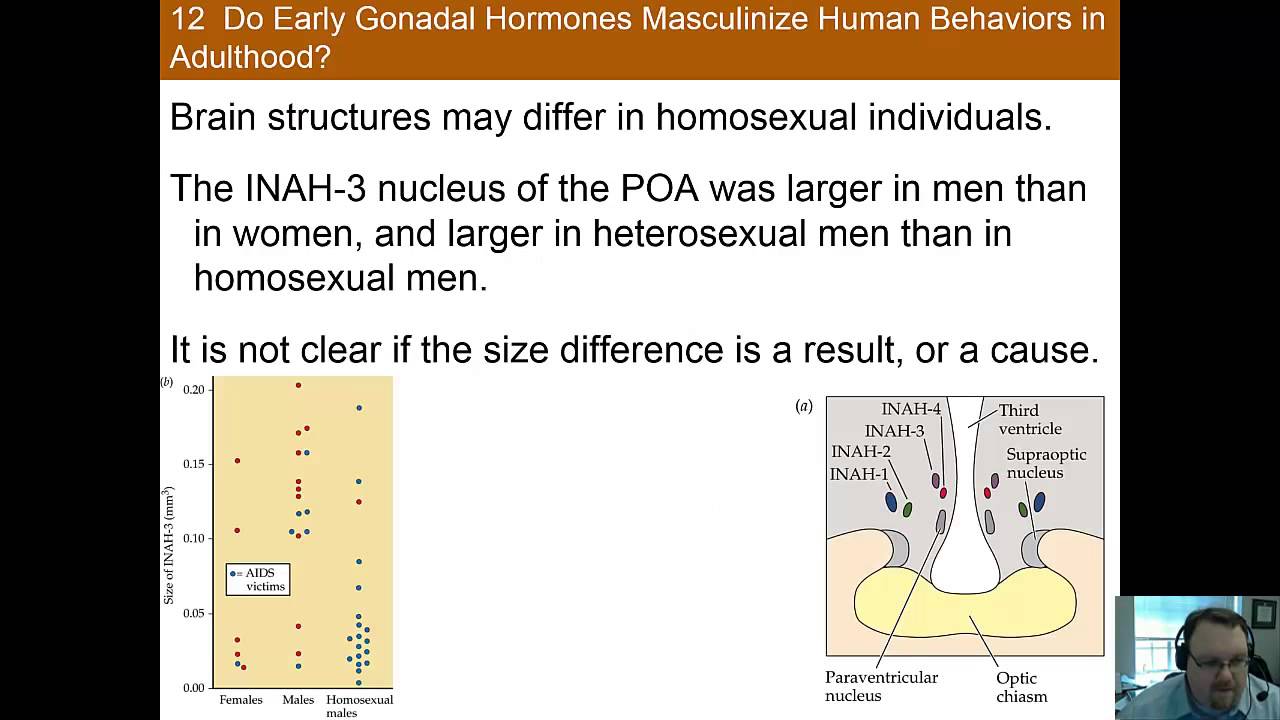 12 Do Early Gonadal Hormones Masculinize Human Behaviors in Adulthood?

Brain structures may differ in homosexual individuals.

The INAH-3 nucleus of the POA was larger in men than in women, and larger in heterosexual men than in homosexual men.

It is not clear if the size difference is a result, or a cause.

(b)

Size of INAH-3 ($mm^3$)

0.20

0.15

0.10

0.05

0.00

= AIDS victims

Females Males Homosexual males

(a)

INAH-4
INAH-3
INAH-2
INAH-1

Third ventricle

Supraoptic nucleus

Paraventricular nucleus

Optic chiasm